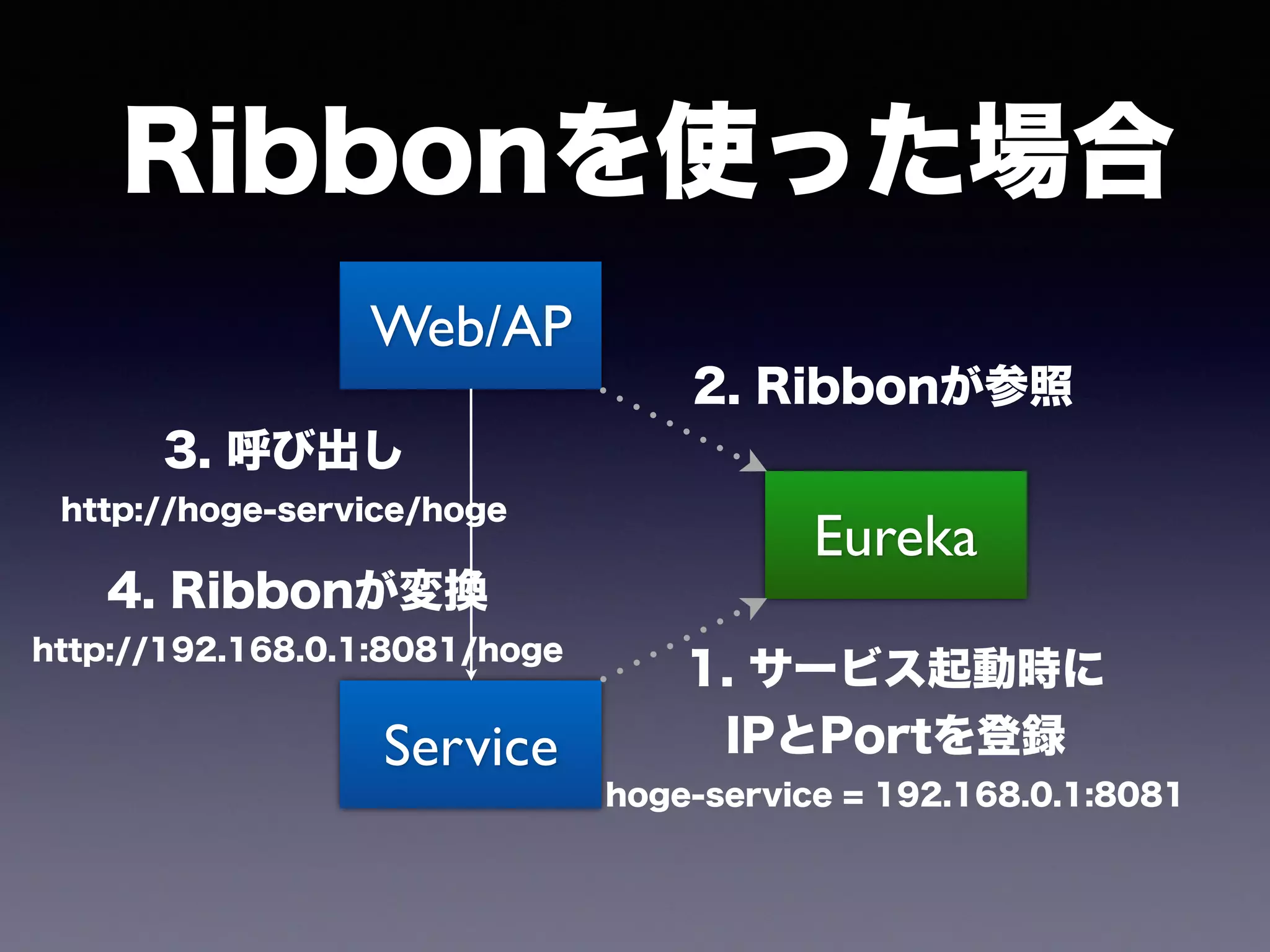 Ribbonを使った場合

Web/AP

2. Ribbonが参照

3. 呼び出し

http://hoge-service/hoge

Eureka

4. Ribbonが変換

http://192.168.0.1:8081/hoge

1. サービス起動時に IPとPortを登録

Service

hoge-service = 192.168.0.1:8081